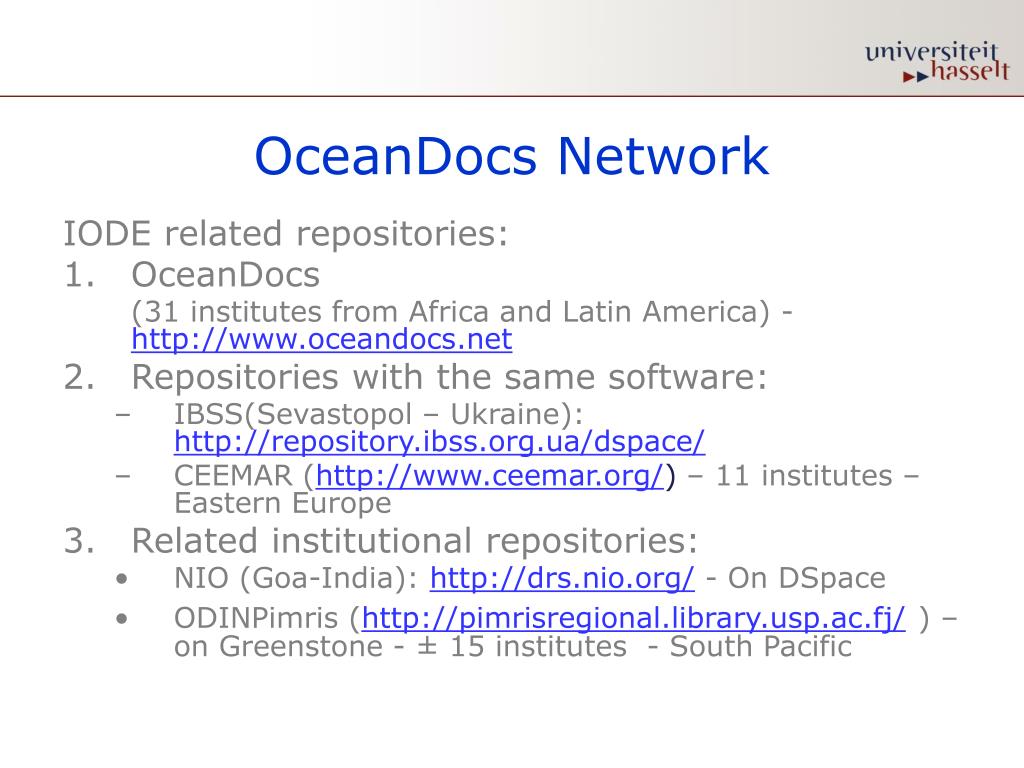 universiteit hasselt

OceanDocs Network

IODE related repositories:

1. OceanDocs
(31 institutes from Africa and Latin America) - http://www.oceandocs.net

2. Repositories with the same software:
– IBSS(Sevastopol – Ukraine): http://repository.ibss.org.ua/dspace/
– CEEMAR (http://www.ceemar.org/) – 11 institutes – Eastern Europe

3. Related institutional repositories:
• NIO (Goa-India): http://drs.nio.org/ - On DSpace
• ODINPimris (http://pimrisregional.library.usp.ac.fj/ ) – on Greenstone - ± 15 institutes - South Pacific